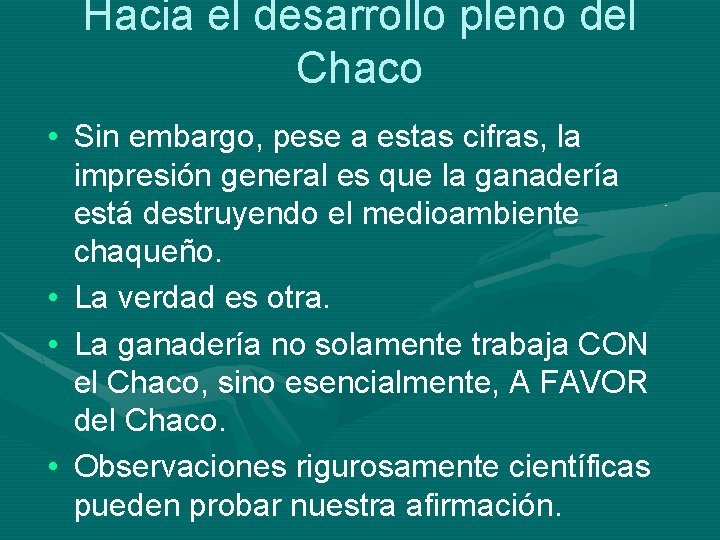 Hacia el desarrollo pleno del Chaco

• Sin embargo, pese a estas cifras, la impresión general es que la ganadería está destruyendo el medioambiente chaqueño.
• La verdad es otra.
• La ganadería no solamente trabaja CON el Chaco, sino esencialmente, A FAVOR del Chaco.
• Observaciones rigurosamente científicas pueden probar nuestra afirmación.